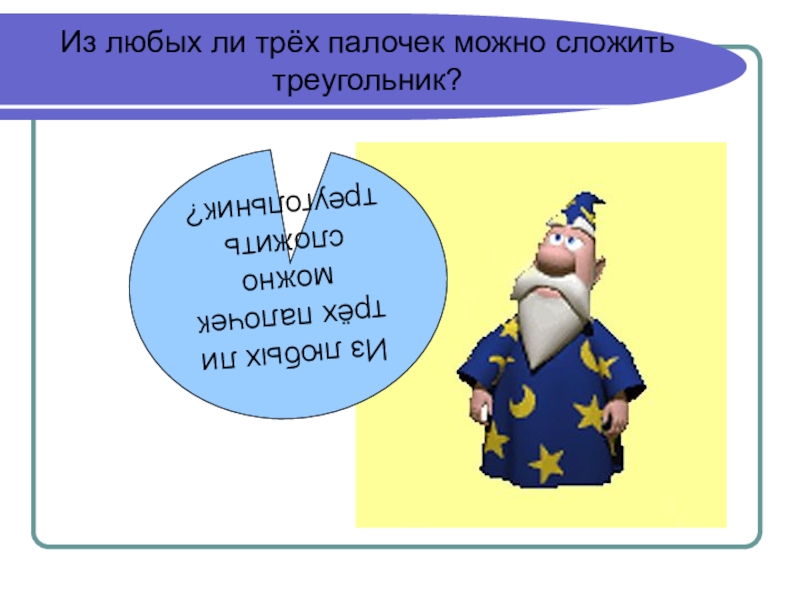 Из любых ли трёх палочек можно сложить треугольник?

Из любых ли трёх палочек можно сложить треугольник?